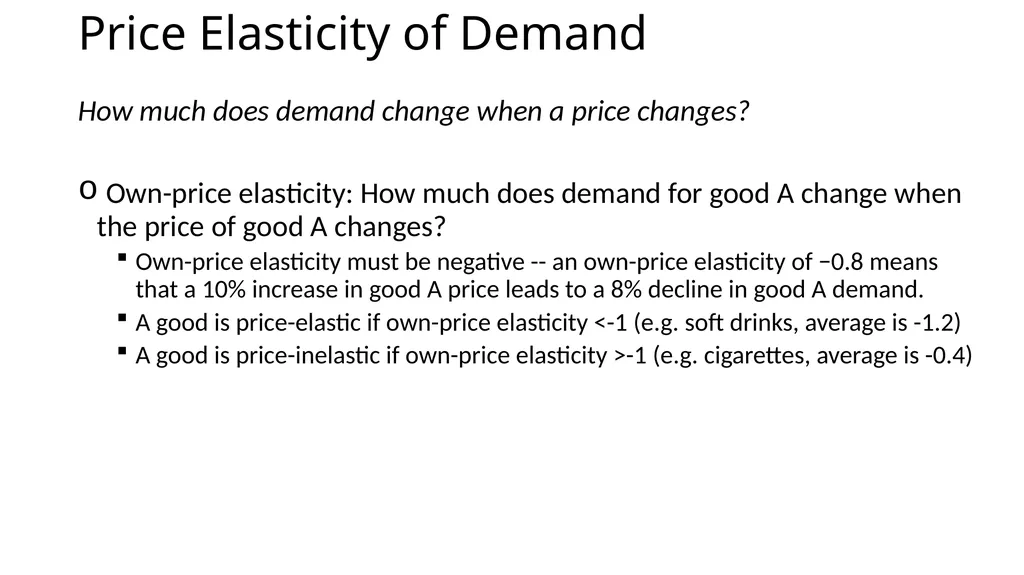 Price Elasticity of Demand

How much does demand change when a price changes?

o Own-price elasticity: How much does demand for good A change when the price of good A changes?

▪ Own-price elasticity must be negative -- an own-price elasticity of −0.8 means that a 10% increase in good A price leads to a 8% decline in good A demand.

▪ A good is price-elastic if own-price elasticity <-1 (e.g. soft drinks, average is -1.2)

▪ A good is price-inelastic if own-price elasticity >-1 (e.g. cigarettes, average is -0.4)